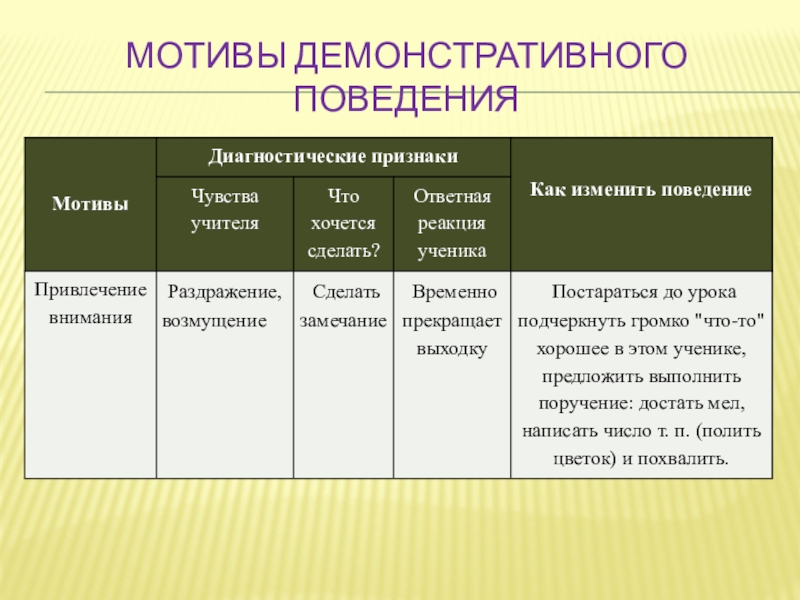 МОТИВЫ ДЕМОНСТРАТИВНОГО ПОВЕДЕНИЯ

| Мотивы | Диагностические признаки | | | Как изменить поведение |
|---|---|---|---|---|
| | Чувства учителя | Что хочется сделать? | Ответная реакция ученика | |
| Привлечение внимания | Раздражение, возмущение | Сделать замечание | Временно прекращает выходку | Постараться до урока подчеркнуть громко "что-то" хорошее в этом ученике, предложить выполнить поручение: достать мел, написать число т. п. (полить цветок) и похвалить. |